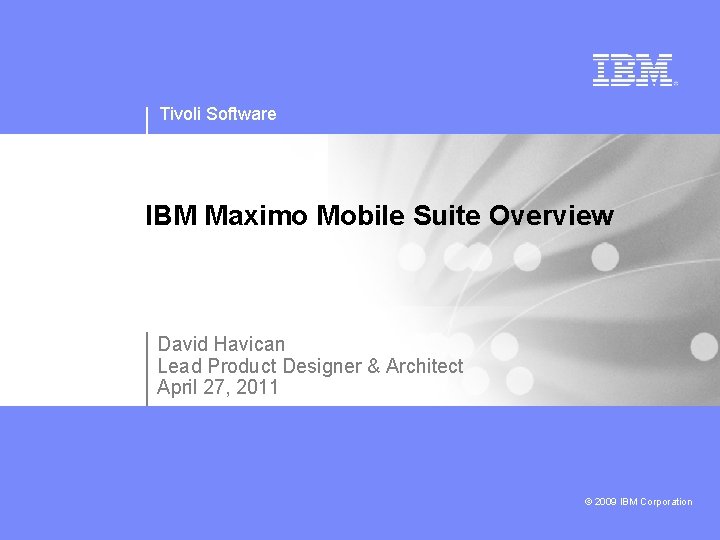 IBM®

Tivoli Software

IBM Maximo Mobile Suite Overview

David Havican
Lead Product Designer & Architect
April 27, 2011

© 2009 IBM Corporation